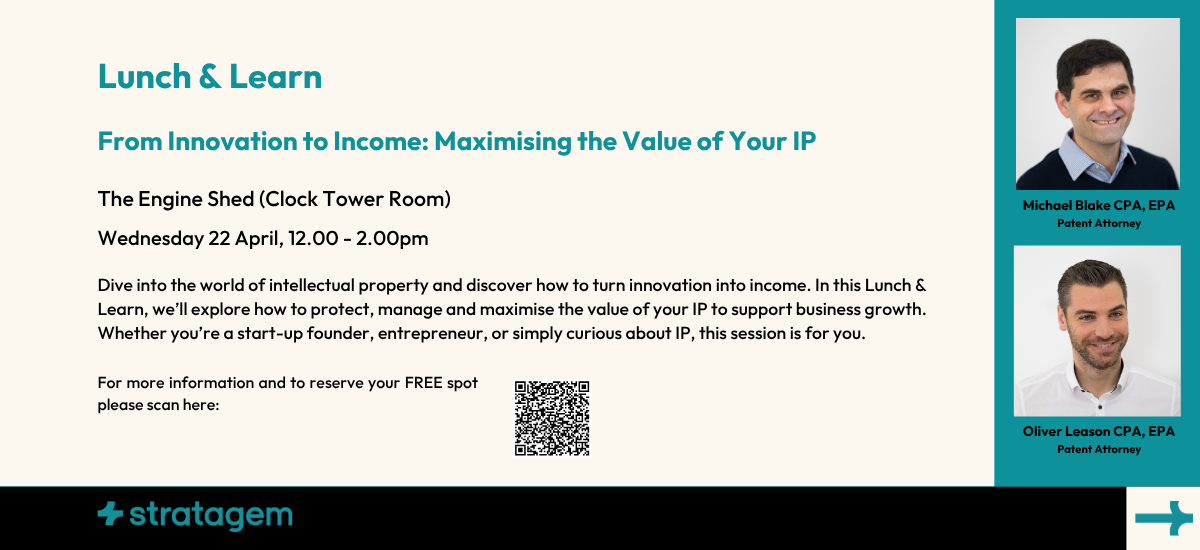 Lunch & Learn

From Innovation to Income: Maximising the Value of Your IP

The Engine Shed (Clock Tower Room)

Wednesday 22 April, 12.00 - 2.00pm

Dive into the world of intellectual property and discover how to turn innovation into income. In this Lunch & Learn, we'll explore how to protect, manage and maximise the value of your IP to support business growth. Whether you're a start-up founder, entrepreneur, or simply curious about IP, this session is for you.

For more information and to reserve your FREE spot please scan here:

Michael Blake CPA, EPA
Patent Attorney

Oliver Leason CPA, EPA
Patent Attorney

stratagem